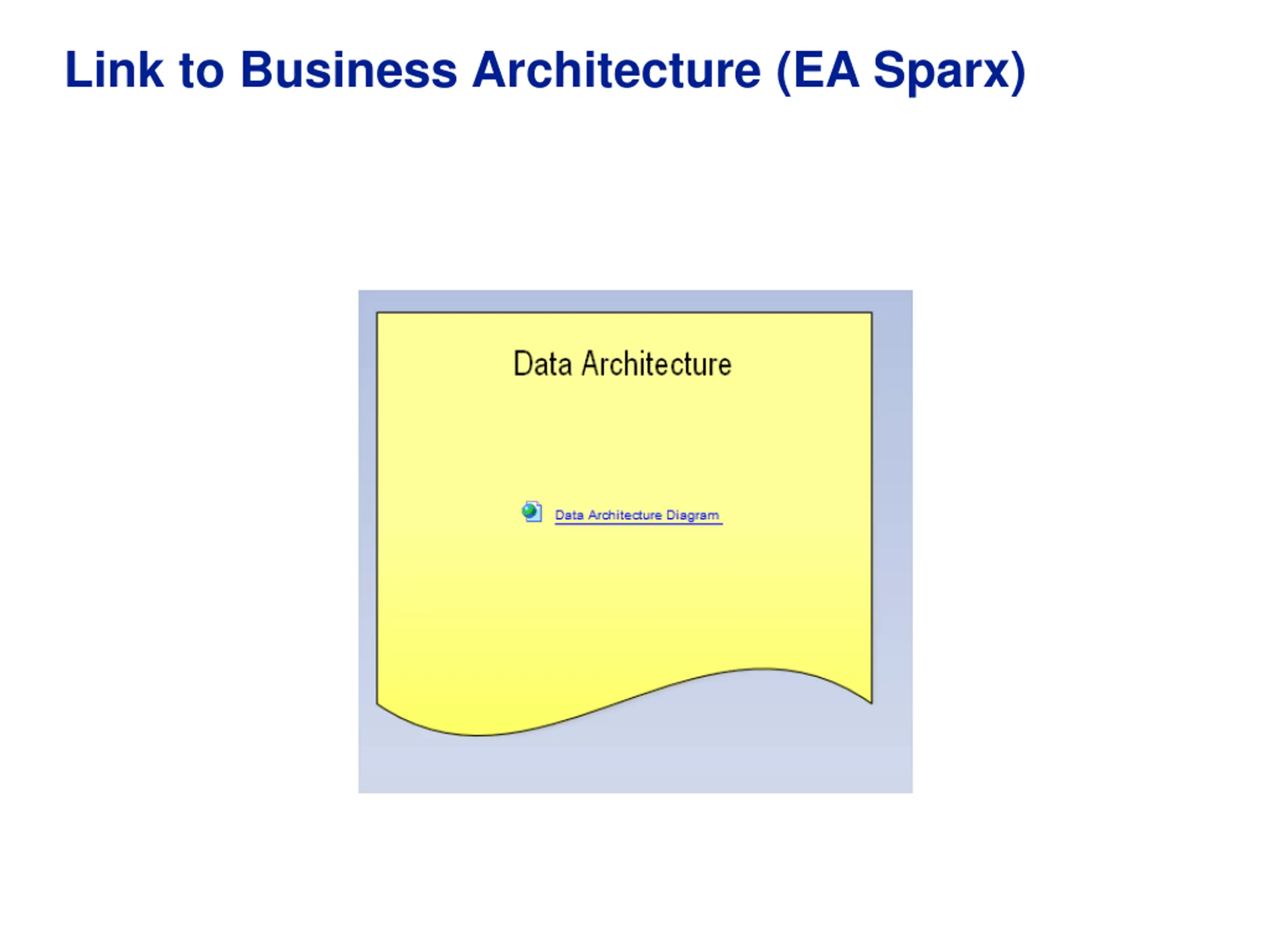 Link to Business Architecture (EA Sparx)

Data Architecture

Data Architecture Diagram